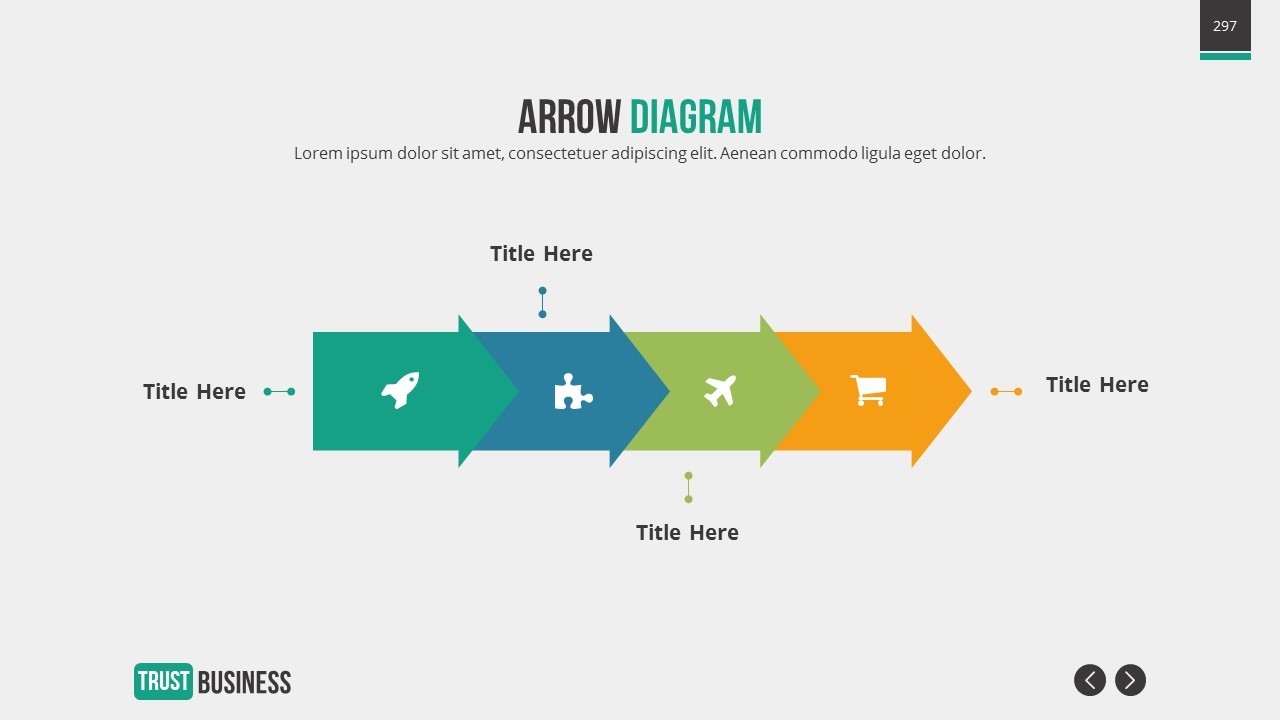 297

ARROW DIAGRAM

Lorem ipsum dolor sit amet, consectetuer adipiscing elit. Aenean commodo ligula eget dolor.

Title Here

Title Here

Title Here

Title Here

TRUST BUSINESS